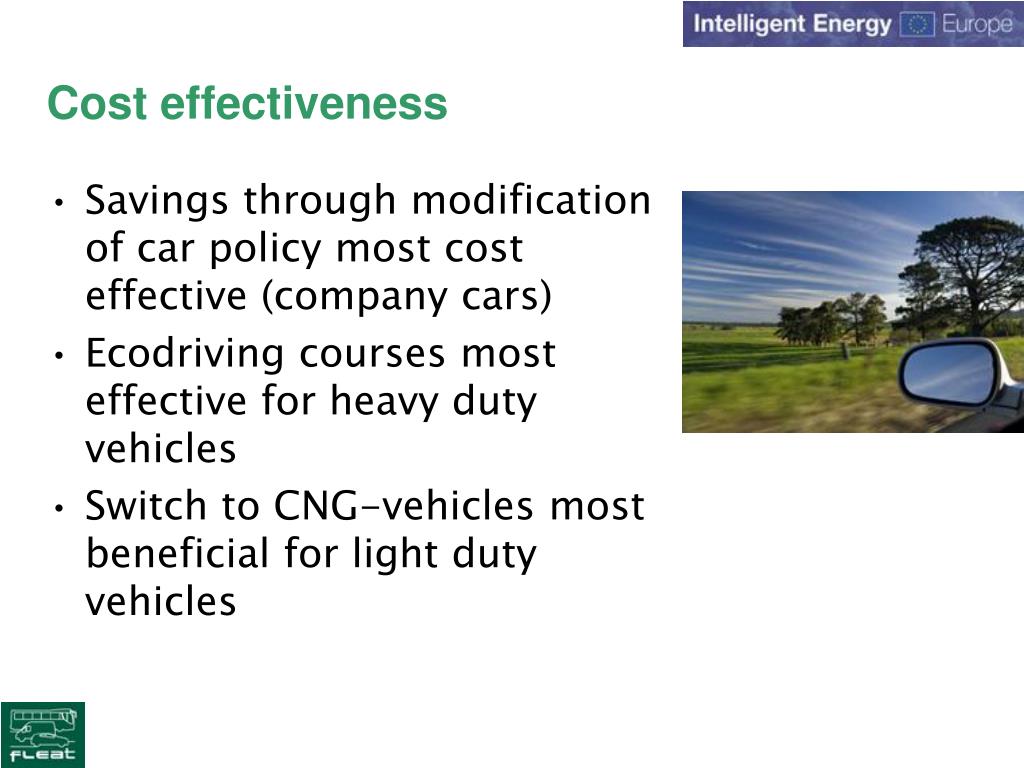 Intelligent Energy Europe

Cost effectiveness

• Savings through modification of car policy most cost effective (company cars)
• Ecodriving courses most effective for heavy duty vehicles
• Switch to CNG-vehicles most beneficial for light duty vehicles

FLEAT